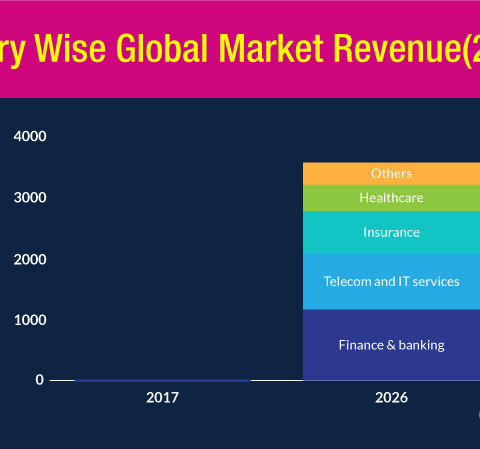 ry Wise Global Market Revenue(2

4000
3000
2000
1000
0

Others
Healthcare
Insurance
Telecom and IT services
Finance & banking

2017
2026